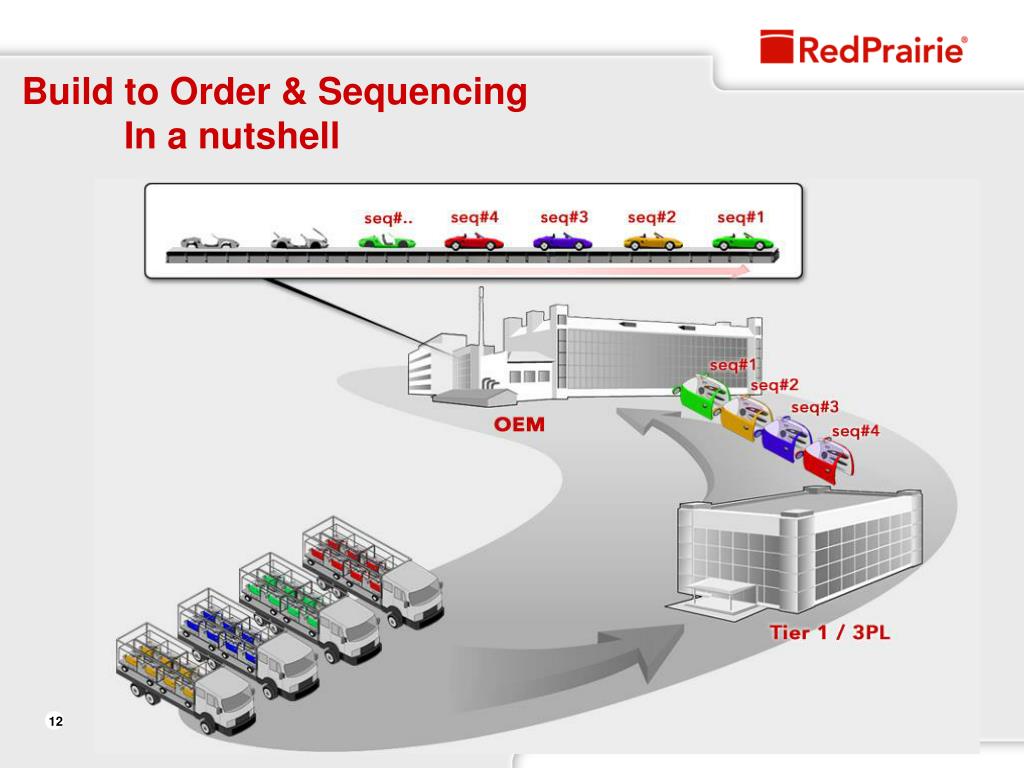 RedPrairie®

Build to Order & Sequencing
In a nutshell

seq#..
seq#4
seq#3
seq#2
seq#1

seq#1
seq#2
seq#3
seq#4

OEM

Tier 1 / 3PL

12